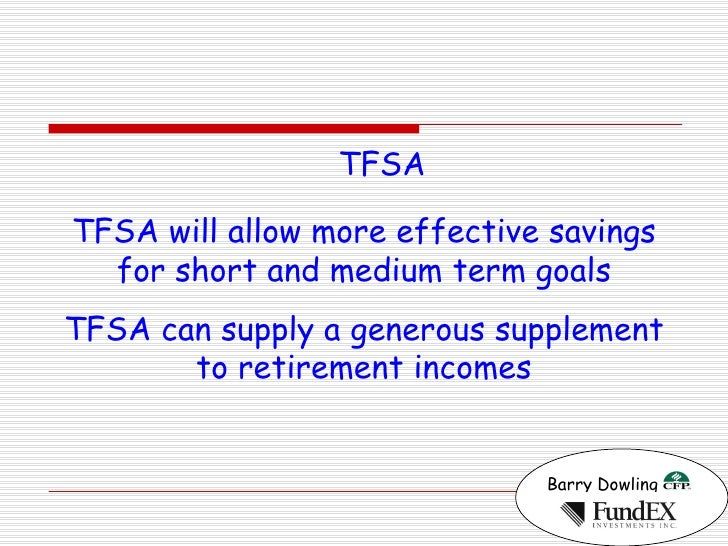 TFSA

TFSA will allow more effective savings for short and medium term goals

TFSA can supply a generous supplement to retirement incomes

Barry Dowling CFP

FundEX INVESTMENTS INC.